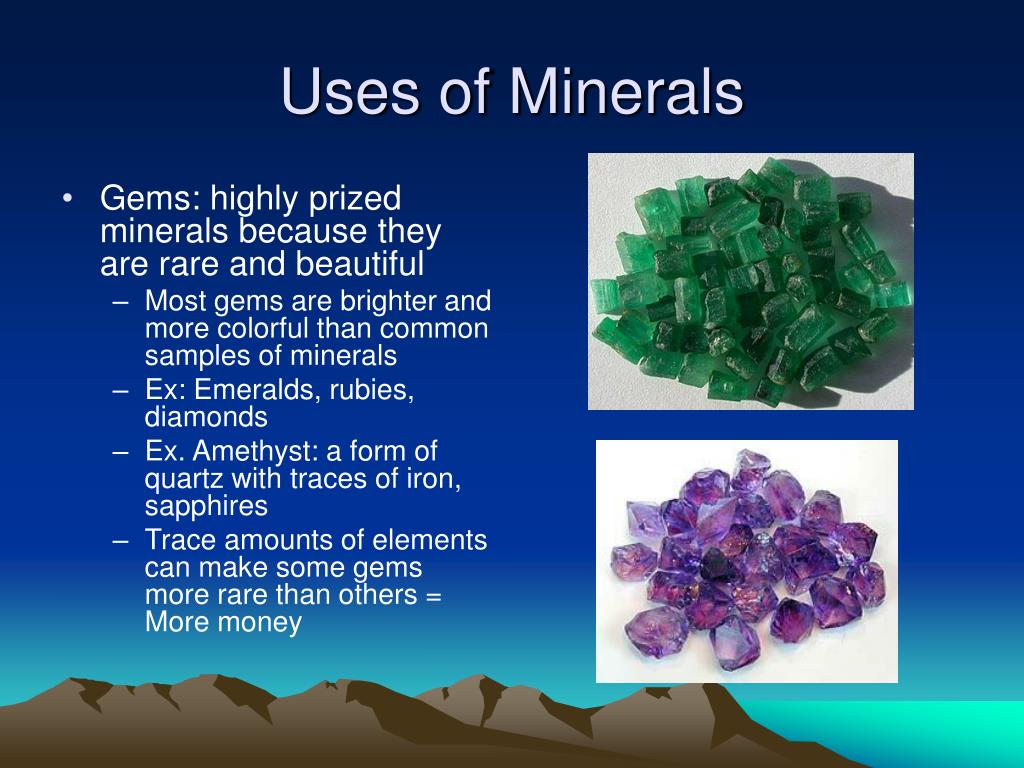 Uses of Minerals

• Gems: highly prized minerals because they are rare and beautiful
– Most gems are brighter and more colorful than common samples of minerals
– Ex: Emeralds, rubies, diamonds
– Ex. Amethyst: a form of quartz with traces of iron, sapphires
– Trace amounts of elements can make some gems more rare than others = More money